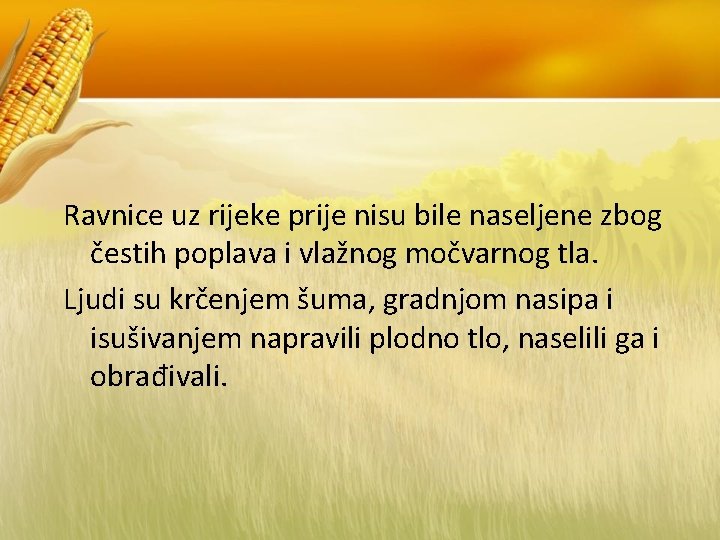 Ravnice uz rijeke prije nisu bile naseljene zbog čestih poplava i vlažnog močvarnog tla.

Ljudi su krčenjem šuma, gradnjom nasipa i isušivanjem napravili plodno tlo, naselili ga i obrađivali.